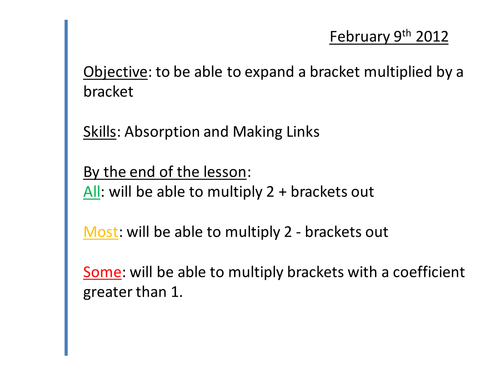 February 9th 2012

Objective: to be able to expand a bracket multiplied by a bracket

Skills: Absorption and Making Links

By the end of the lesson:
All: will be able to multiply 2 + brackets out

Most: will be able to multiply 2 - brackets out

Some: will be able to multiply brackets with a coefficient greater than 1.